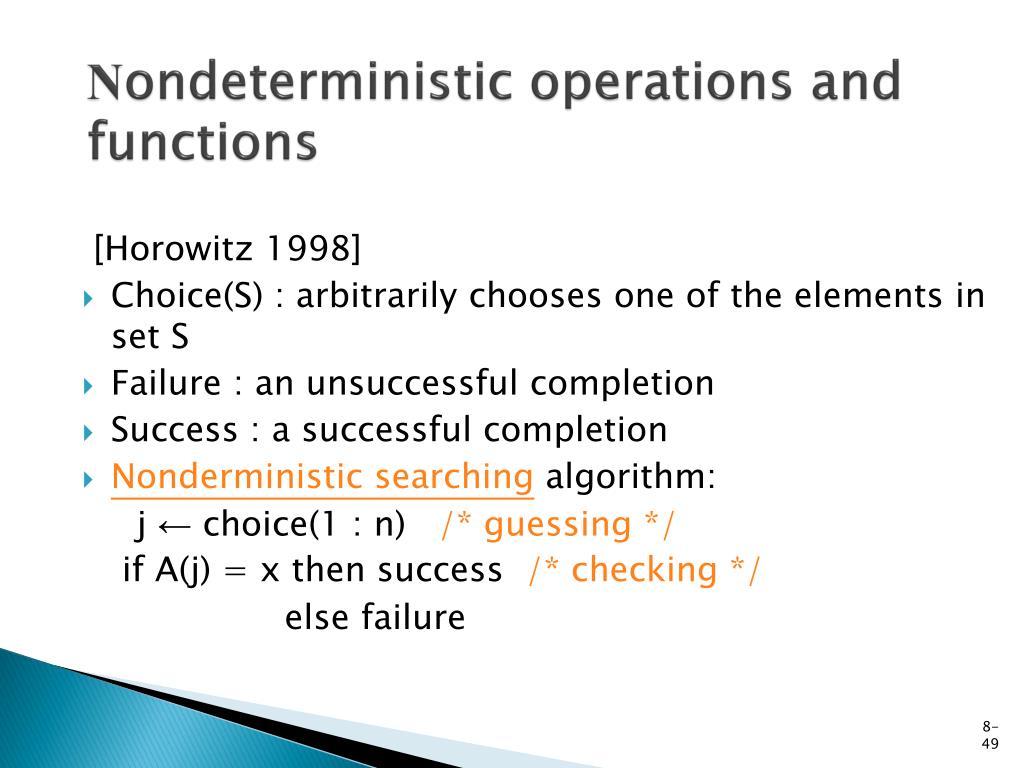 Nondeterministic operations and functions

[Horowitz 1998]

Choice(S) : arbitrarily chooses one of the elements in set S

Failure : an unsuccessful completion

Success : a successful completion

Nonderministic searching algorithm:

j ← choice(1 : n) /* guessing */

if A(j) = x then success /* checking */

else failure

8-49